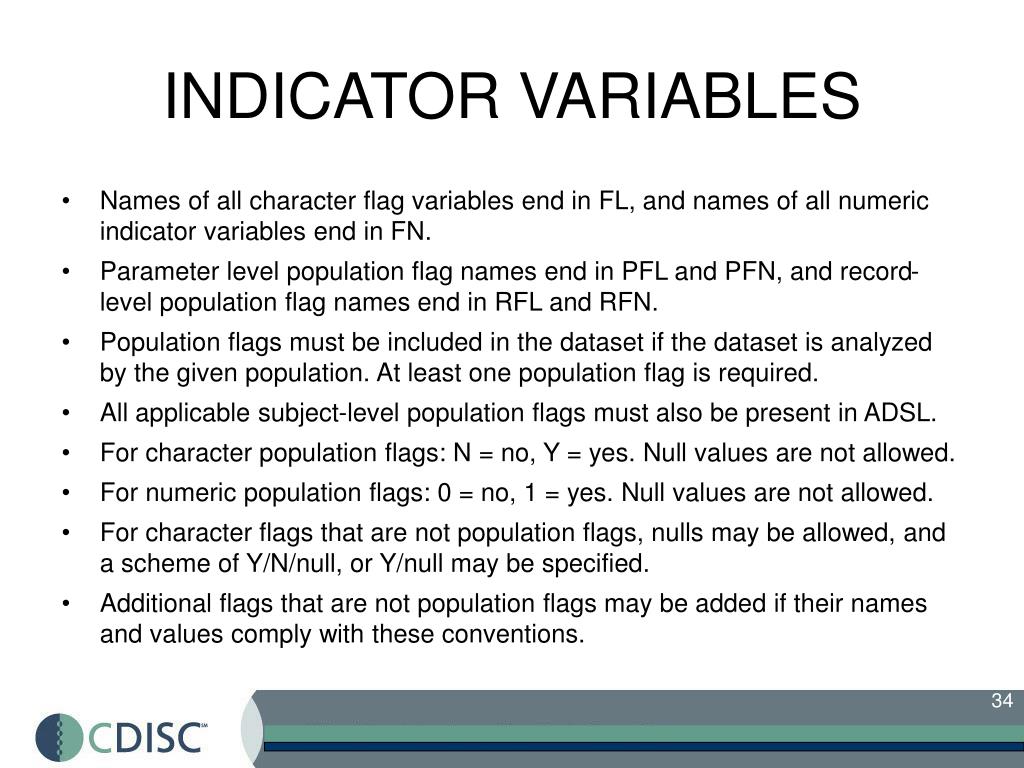 INDICATOR VARIABLES

• Names of all character flag variables end in FL, and names of all numeric indicator variables end in FN.
• Parameter level population flag names end in PFL and PFN, and record-level population flag names end in RFL and RFN.
• Population flags must be included in the dataset if the dataset is analyzed by the given population. At least one population flag is required.
• All applicable subject-level population flags must also be present in ADSL.
• For character population flags: N = no, Y = yes. Null values are not allowed.
• For numeric population flags: 0 = no, 1 = yes. Null values are not allowed.
• For character flags that are not population flags, nulls may be allowed, and a scheme of Y/N/null, or Y/null may be specified.
• Additional flags that are not population flags may be added if their names and values comply with these conventions.

34

CDISC℠